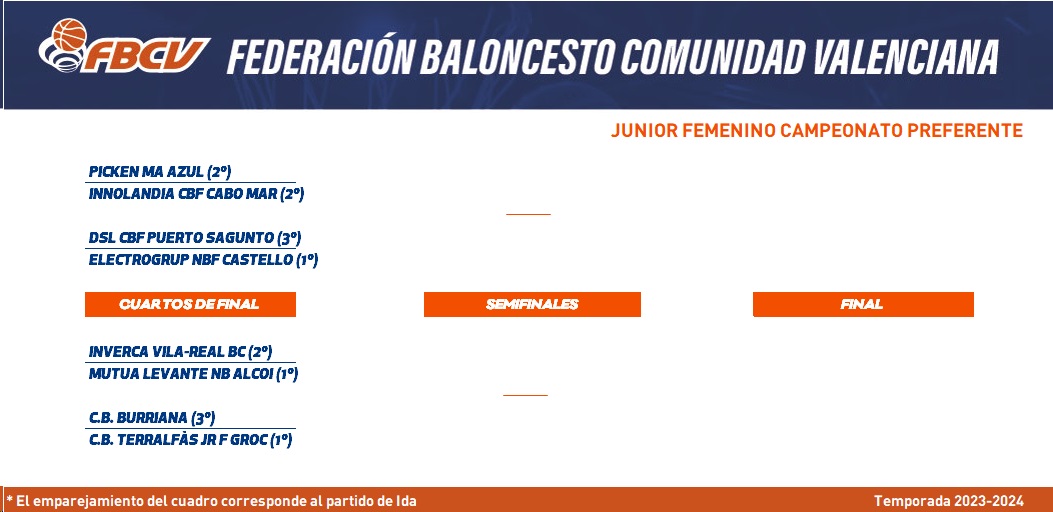 FBCV FEDERACIÓN BALONCESTO COMUNIDAD VALENCIANA

JUNIOR FEMENINO CAMPEONATO PREFERENTE

PICKEN MA AZUL (2º)
INNOLANDIA CBF CABO MAR (2º)

DSL CBF PUERTO SAGUNTO (3º)
ELECTROGRUP NBF CASTELLO (1º)

CUARTOS DE FINAL

SEMIFINALES

FINAL

INVERCA VILA-REAL BC (2º)
MUTUA LEVANTE NB ALCOI (1º)

C.B. BURRIANA (3º)
C.B. TERRALFÀS JR F GROC (1º)

* El emparejamiento del cuadro corresponde al partido de Ida

Temporada 2023-2024